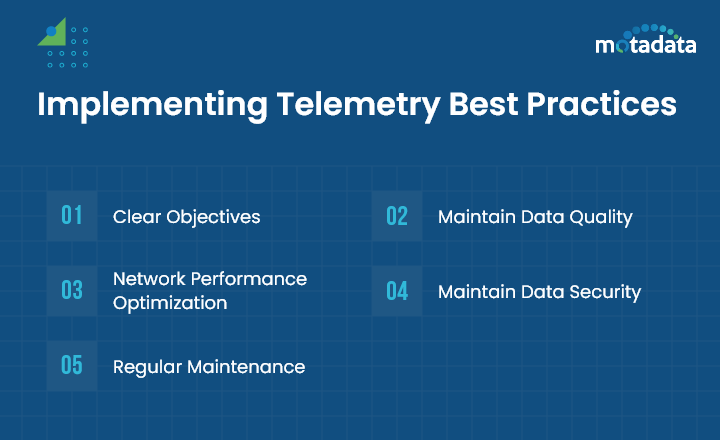 motadata

Implementing Telemetry Best Practices

01 Clear Objectives

02 Maintain Data Quality

03 Network Performance Optimization

04 Maintain Data Security

05 Regular Maintenance